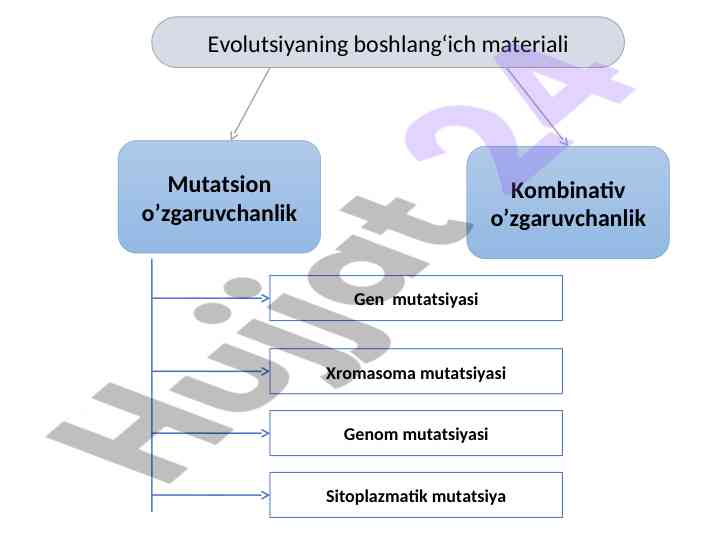 Evolutsiyaning boshlang‘ich materiali

Mutatsion o’zgaruvchanlik

Kombinativ o’zgaruvchanlik

Gen mutatsiyasi

Xromasoma mutatsiyasi

Genom mutatsiyasi

Sitoplazmatik mutatsiya

Hujjat 24